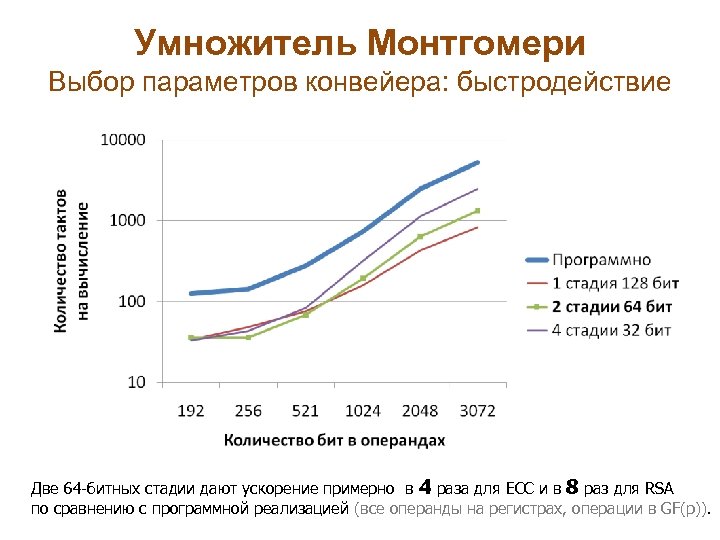 Умножитель Монтгомери
Выбор параметров конвейера: быстродействие

Количество тактов на вычисление

10000
1000
100
10

192 256 521 1024 2048 3072

Количество бит в операндах

Программно
1 стадия 128 бит
2 стадии 64 бит
4 стадии 32 бит

Две 64-битных стадии дают ускорение примерно в 4 раза для ECC и в 8 раз для RSA по сравнению с программной реализацией (все операнды на регистрах, операции в GF(p)).